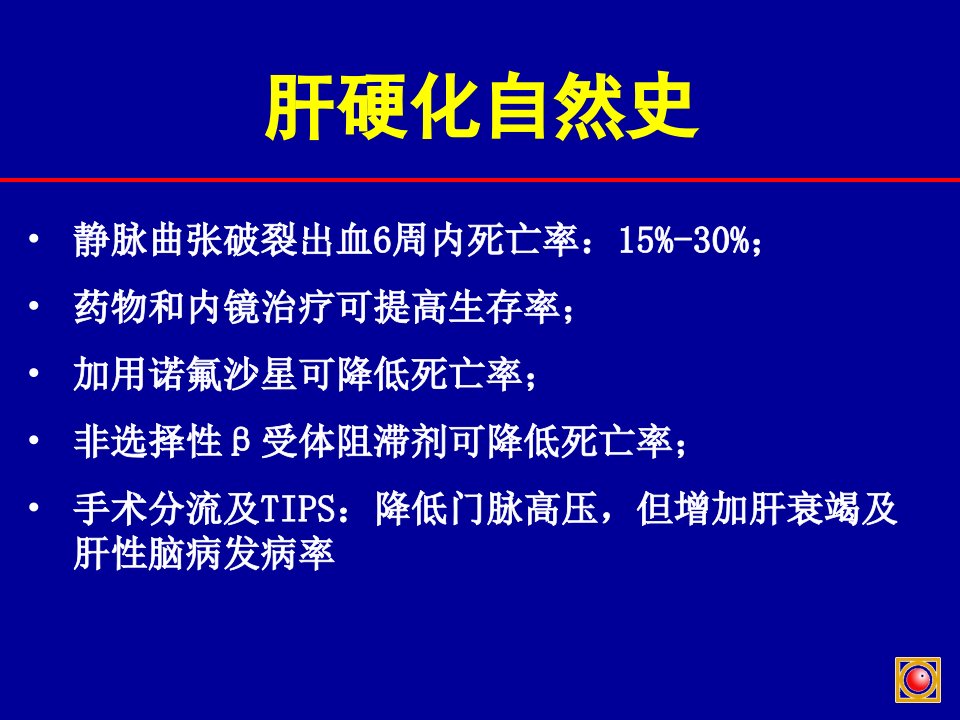 肝硬化自然史

• 静脉曲张破裂出血6周内死亡率：15%-30%；

• 药物和内镜治疗可提高生存率；

• 加用诺氟沙星可降低死亡率；

• 非选择性β受体阻滞剂可降低死亡率；

• 手术分流及TIPS：降低门脉高压，但增加肝衰竭及肝性脑病发病率